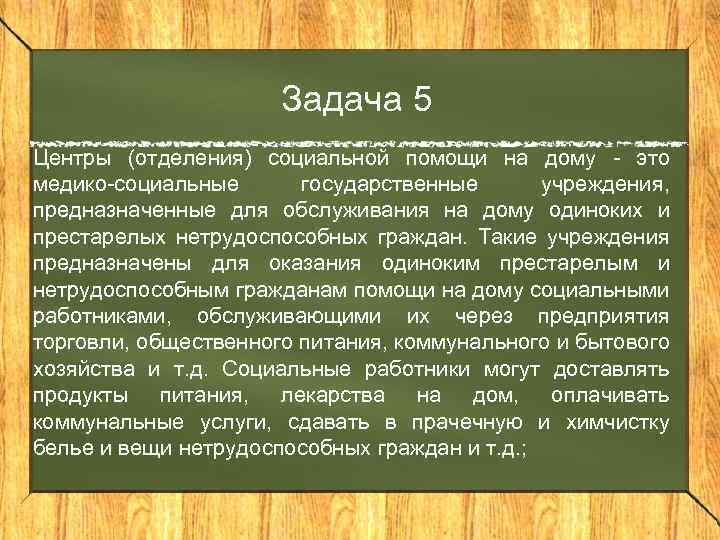 Задача 5

Центры (отделения) социальной помощи на дому - это медико-социальные государственные учреждения, предназначенные для обслуживания на дому одиноких и престарелых нетрудоспособных граждан. Такие учреждения предназначены для оказания одиноким престарелым и нетрудоспособным гражданам помощи на дому социальными работниками, обслуживающими их через предприятия торговли, общественного питания, коммунального и бытового хозяйства и т.д. Социальные работники могут доставлять продукты питания, лекарства на дом, оплачивать коммунальные услуги, сдавать в прачечную и химчистку белье и вещи нетрудоспособных граждан и т.д.;